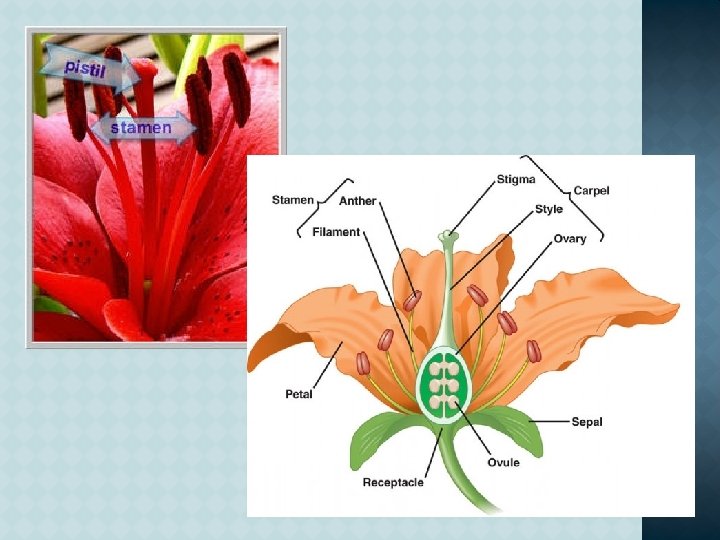 pistil
stamen

Stamen
Anther
Filament
Stigma
Carpel
Style
Ovary
Petal
Sepal
Ovule
Receptacle